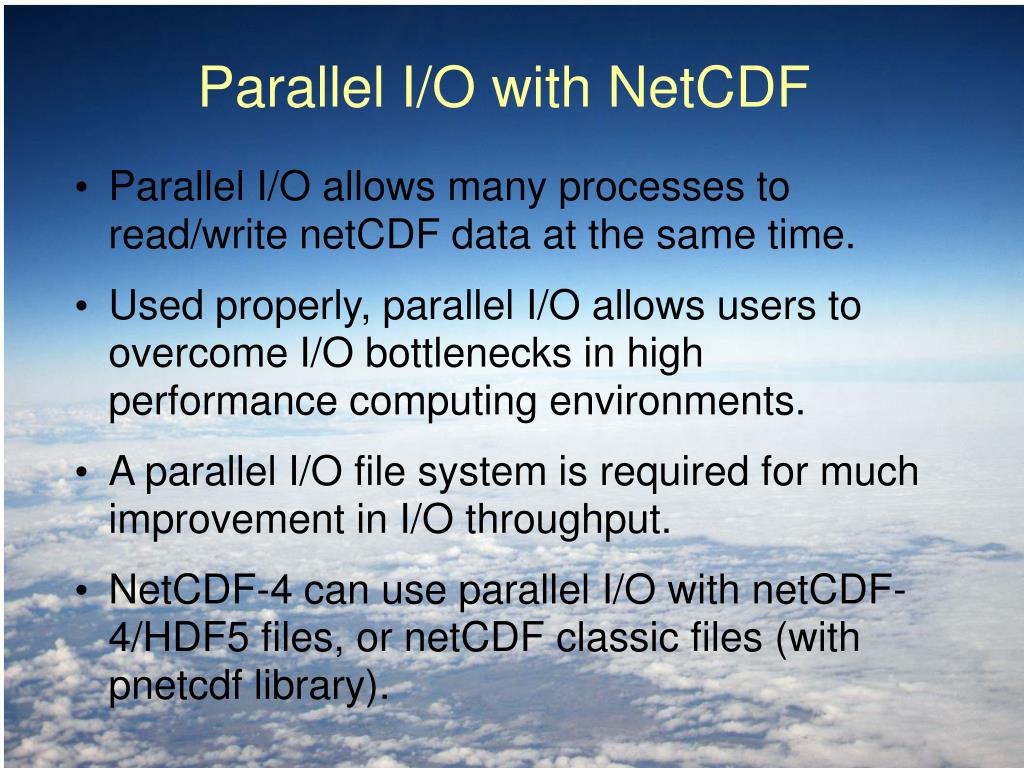 Parallel I/O with NetCDF

• Parallel I/O allows many processes to read/write netCDF data at the same time.

• Used properly, parallel I/O allows users to overcome I/O bottlenecks in high performance computing environments.

• A parallel I/O file system is required for much improvement in I/O throughput.

• NetCDF-4 can use parallel I/O with netCDF-4/HDF5 files, or netCDF classic files (with pnetcdf library).